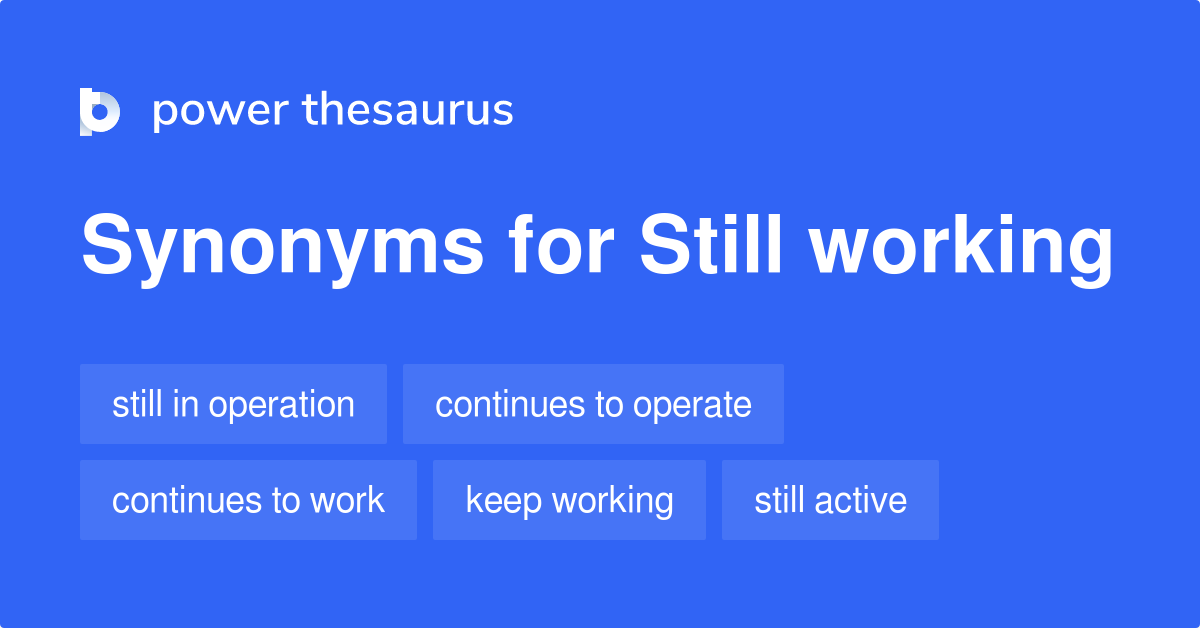 power thesaurus

Synonyms for Still working

still in operation
continues to operate
continues to work
keep working
still active